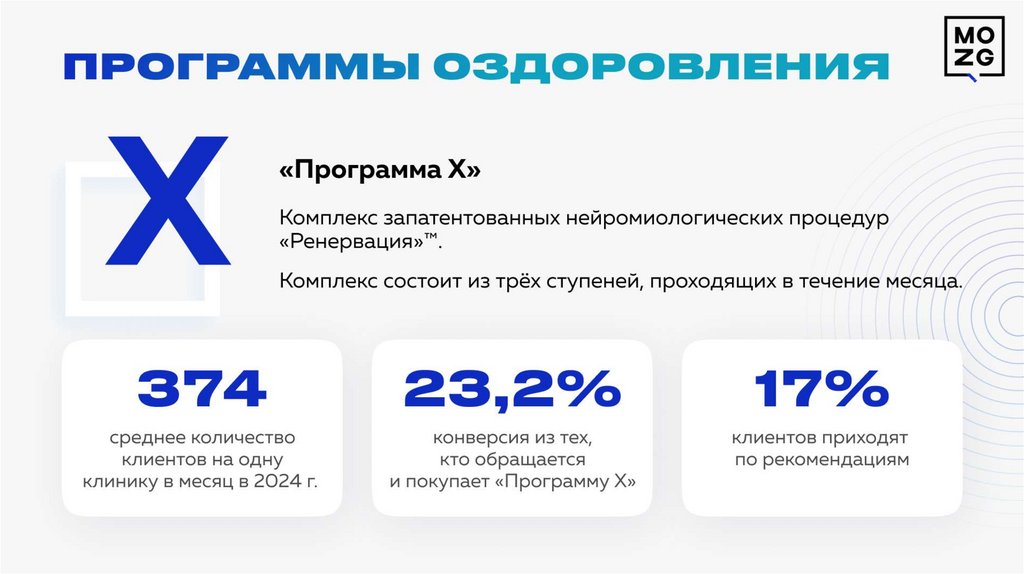 ПРОГРАММЫ ОЗДОРОВЛЕНИЯ

MO
ZG

X

«Программа X»

Комплекс запатентованных нейромиологических процедур «Ренервация»™.

Комплекс состоит из трёх ступеней, проходящих в течение месяца.

374
среднее количество клиентов на одну клинику в месяц в 2024 г.

23,2%
конверсия из тех, кто обращается и покупает «Программу X»

17%
клиентов приходят по рекомендациям